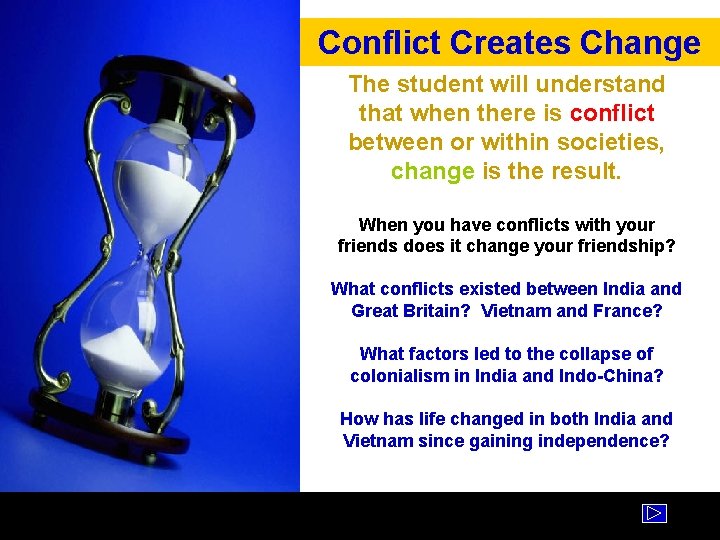 Conflict Creates Change

The student will understand that when there is conflict between or within societies, change is the result.

When you have conflicts with your friends does it change your friendship?

What conflicts existed between India and Great Britain?  Vietnam and France?

What factors led to the collapse of colonialism in India and Indo-China?

How has life changed in both India and Vietnam since gaining independence?